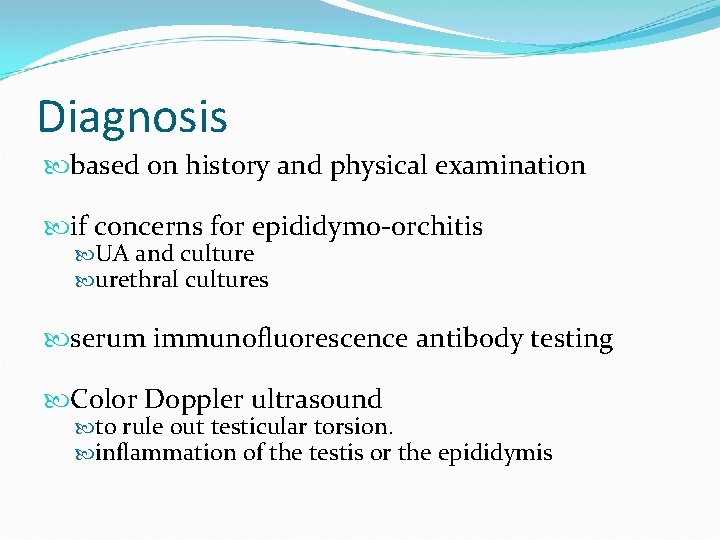 Diagnosis

based on history and physical examination

if concerns for epididymo-orchitis
UA and culture
urethral cultures

serum immunofluorescence antibody testing

Color Doppler ultrasound
to rule out testicular torsion.
inflammation of the testis or the epididymis